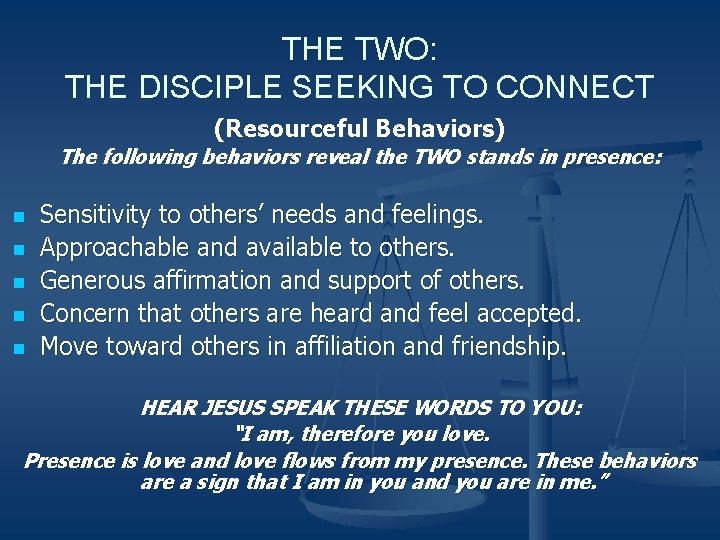 THE TWO:
THE DISCIPLE SEEKING TO CONNECT

(Resourceful Behaviors)
The following behaviors reveal the TWO stands in presence:

- Sensitivity to others' needs and feelings.
- Approachable and available to others.
- Generous affirmation and support of others.
- Concern that others are heard and feel accepted.
- Move toward others in affiliation and friendship.

HEAR JESUS SPEAK THESE WORDS TO YOU:
"I am, therefore you love.
Presence is love and love flows from my presence. These behaviors are a sign that I am in you and you are in me."